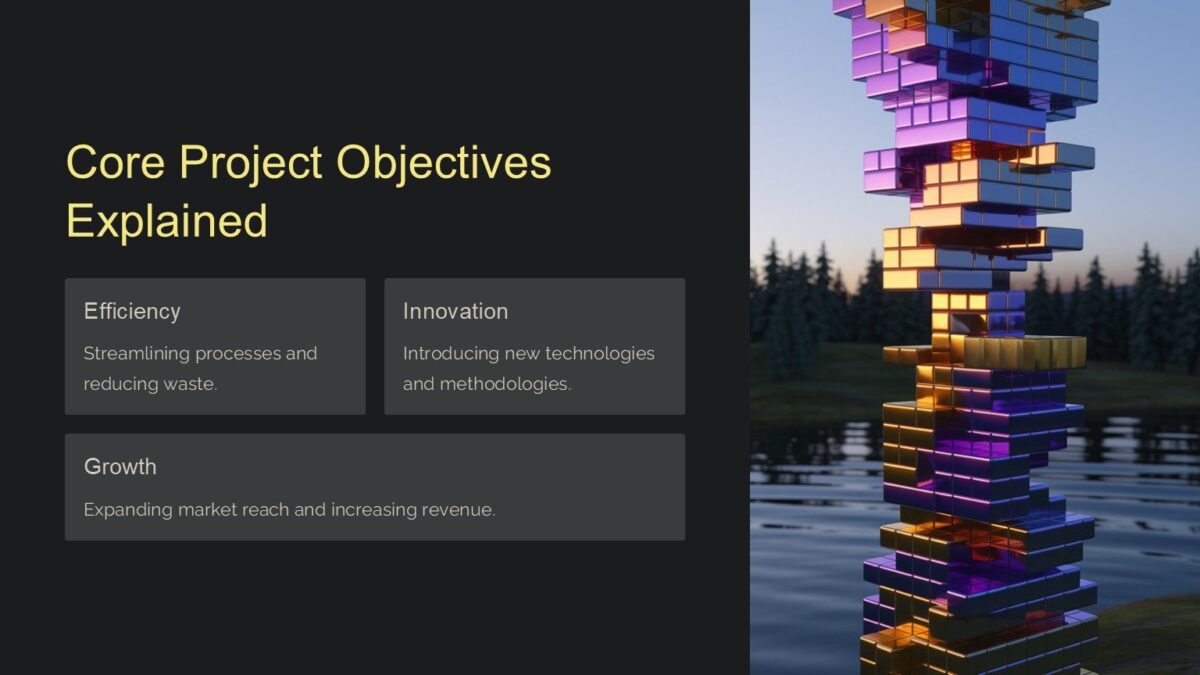 Core Project Objectives Explained

Efficiency

Streamlining processes and reducing waste.

Innovation

Introducing new technologies and methodologies.

Growth

Expanding market reach and increasing revenue.